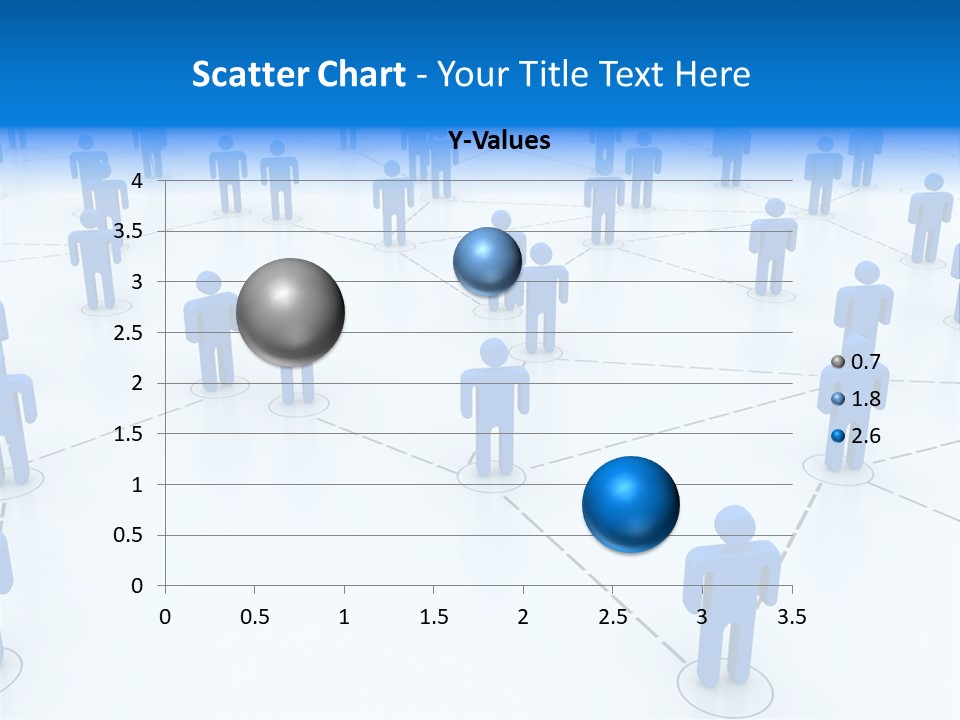 Scatter Chart - Your Title Text Here

Y-Values

4
3.5
3
2.5
2
1.5
1
0.5
0

0 0.5 1 1.5 2 2.5 3 3.5

0.7
1.8
2.6